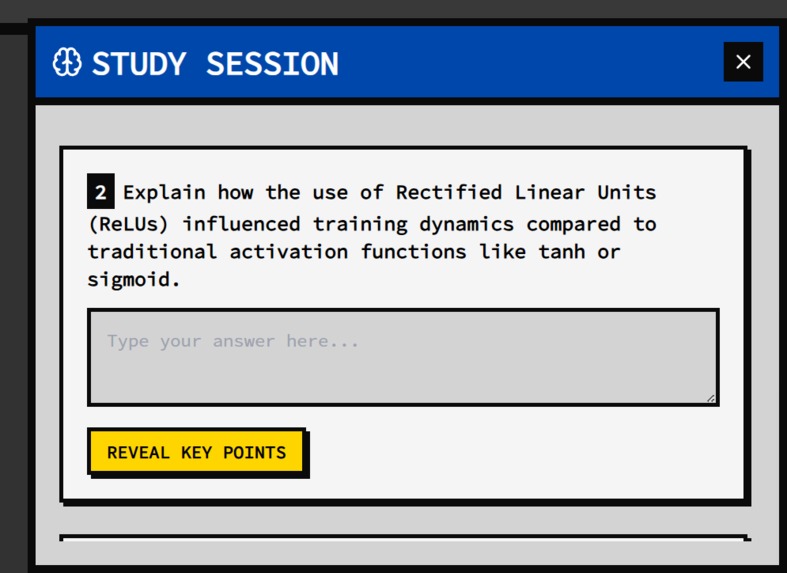 STUDY SESSION

×

2 Explain how the use of Rectified Linear Units (ReLUs) influenced training dynamics compared to traditional activation functions like tanh or sigmoid.

Type your answer here...

REVEAL KEY POINTS